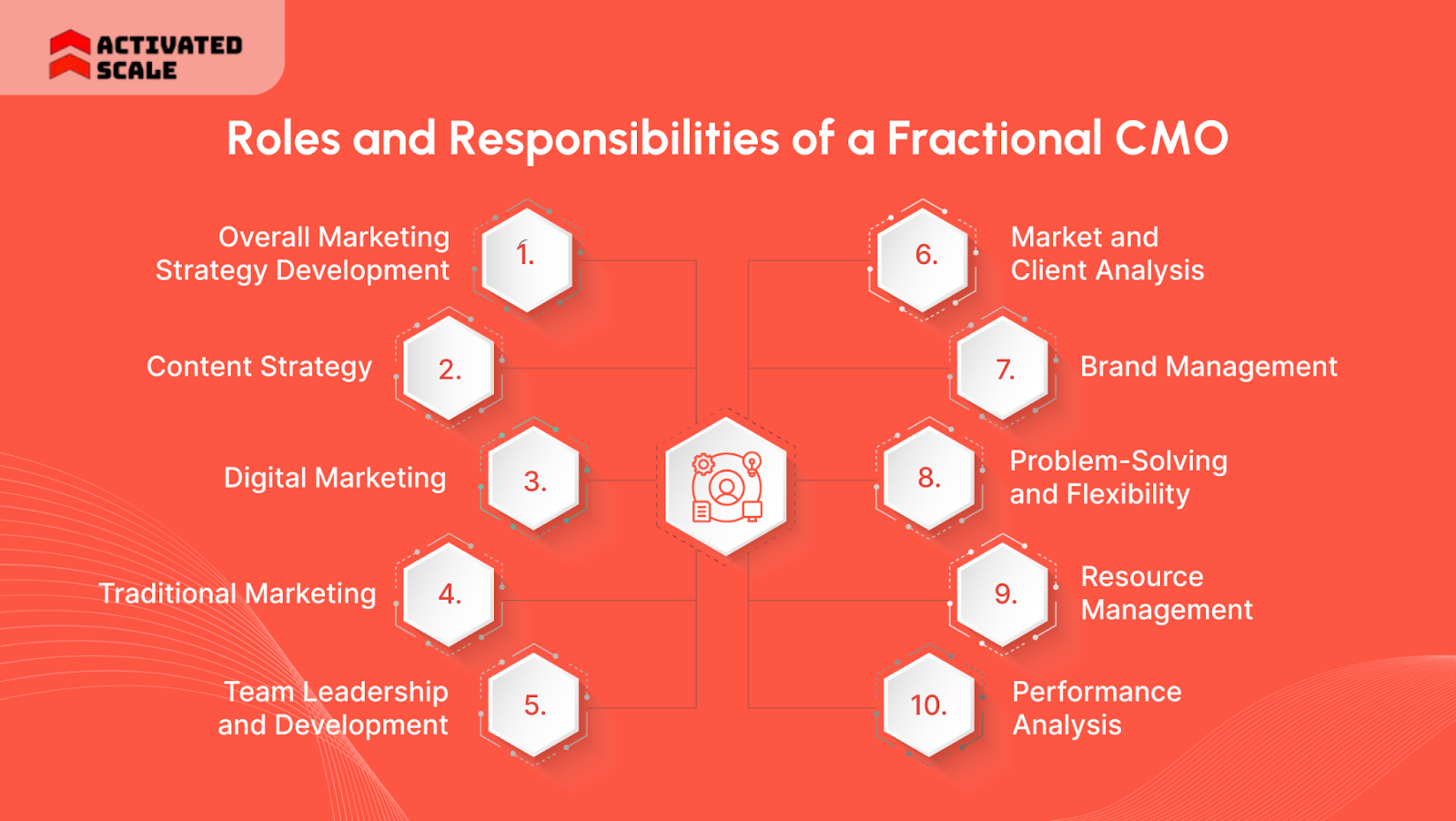 ACTIVATED SCALE

Roles and Responsibilities of a Fractional CMO

Overall Marketing Strategy Development 1.

Content Strategy 2.

Digital Marketing 3.

Traditional Marketing 4.

Team Leadership and Development 5.

6. Market and Client Analysis

7. Brand Management

8. Problem-Solving and Flexibility

9. Resource Management

10. Performance Analysis